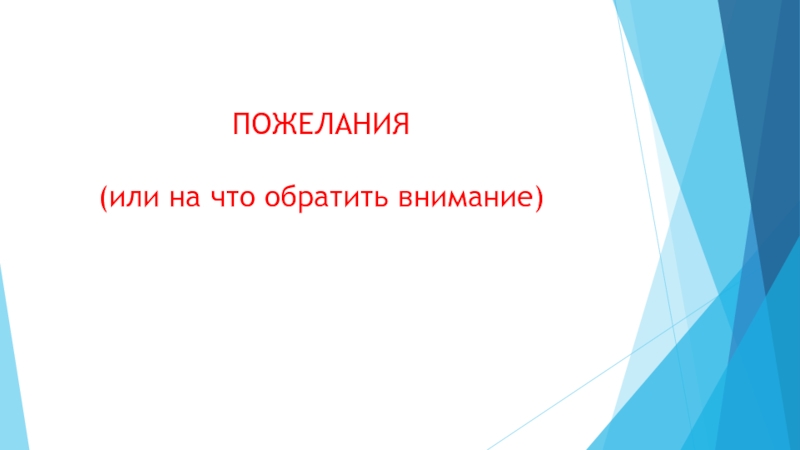 ПОЖЕЛАНИЯ

(или на что обратить внимание)